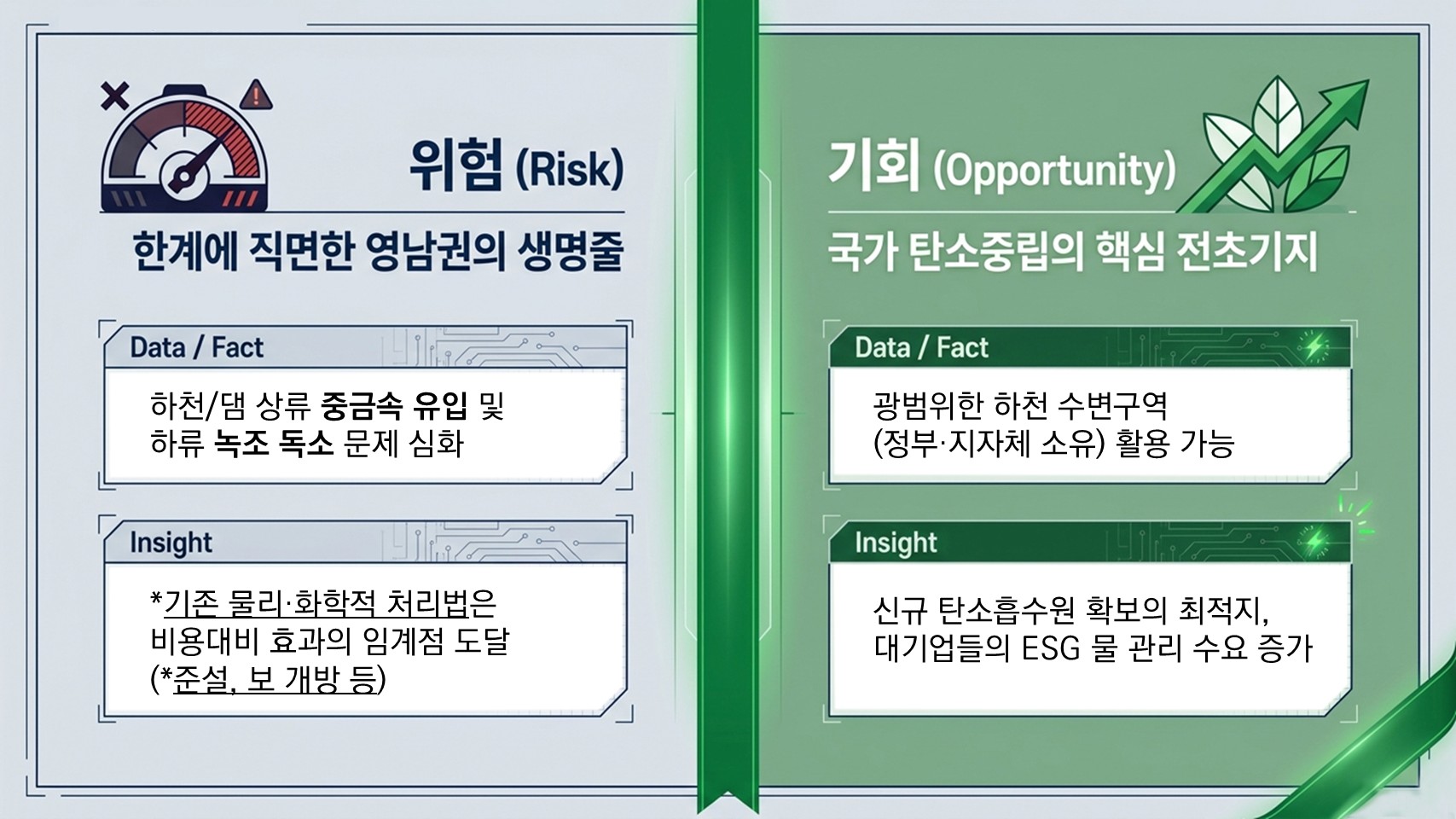 위험 (Risk)

한계에 직면한 영남권의 생명줄

Data / Fact

하천/댐 상류 중금속 유입 및 하류 녹조 독소 문제 심화

Insight

*기존 물리·화학적 처리법은 비용대비 효과의 임계점 도달 (*준설, 보 개방 등)

기회 (Opportunity)

국가 탄소중립의 핵심 전초기지

Data / Fact

광범위한 하천 수변구역 (정부·지자체 소유) 활용 가능

Insight

신규 탄소흡수원 확보의 최적지, 대기업들의 ESG 물 관리 수요 증가